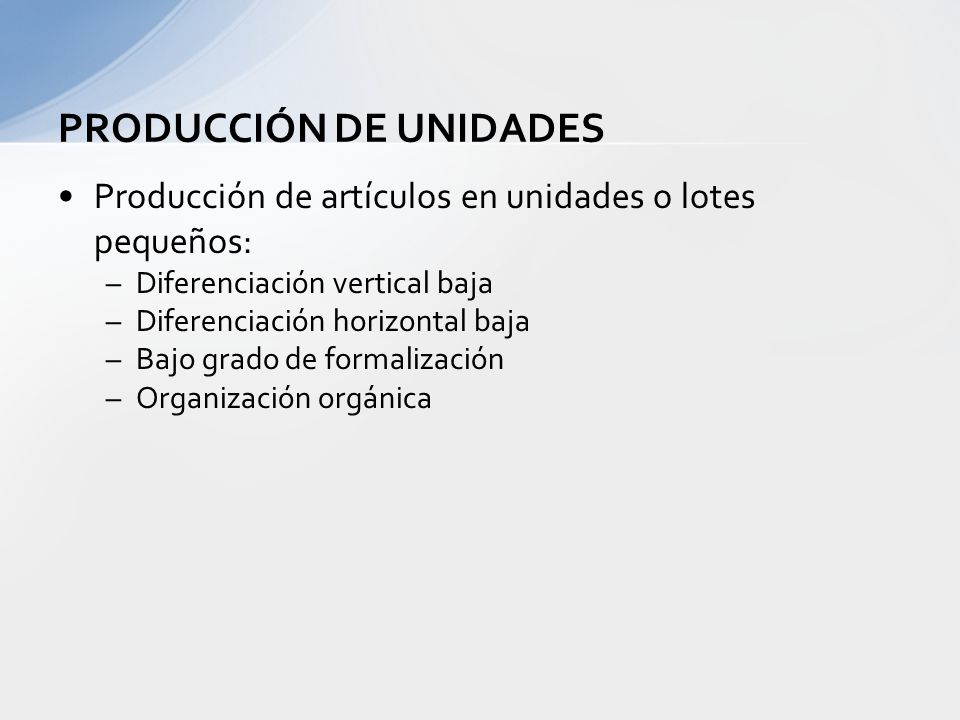 PRODUCCIÓN DE UNIDADES

• Producción de artículos en unidades o lotes pequeños:
– Diferenciación vertical baja
– Diferenciación horizontal baja
– Bajo grado de formalización
– Organización orgánica